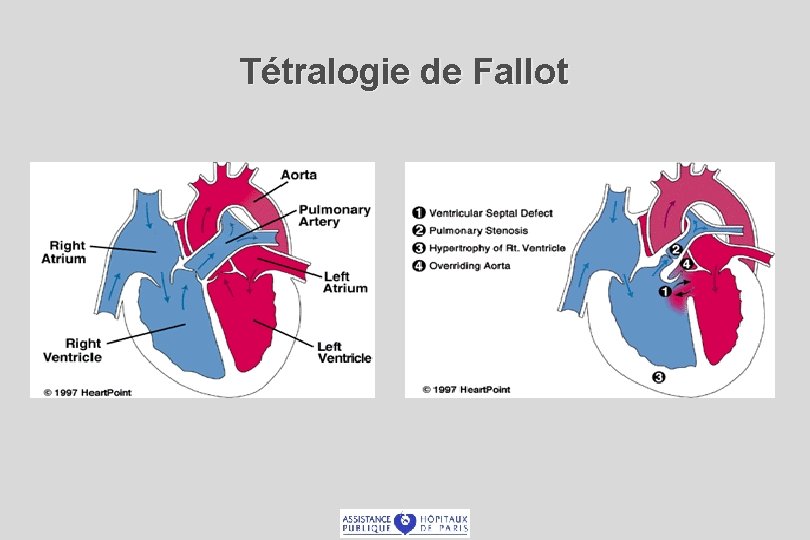 Tétralogie de Fallot

Aorta
Pulmonary Artery
Right Atrium
Left Atrium
Right Ventricle
Left Ventricle
© 1997 HeartPoint

1 Ventricular Septal Defect
2 Pulmonary Stenosis
3 Hypertrophy of Rt. Ventricle
4 Overriding Aorta
2
4
1
3
© 1997 HeartPoint

ASSISTANCE PUBLIQUE HÔPITAUX DE PARIS